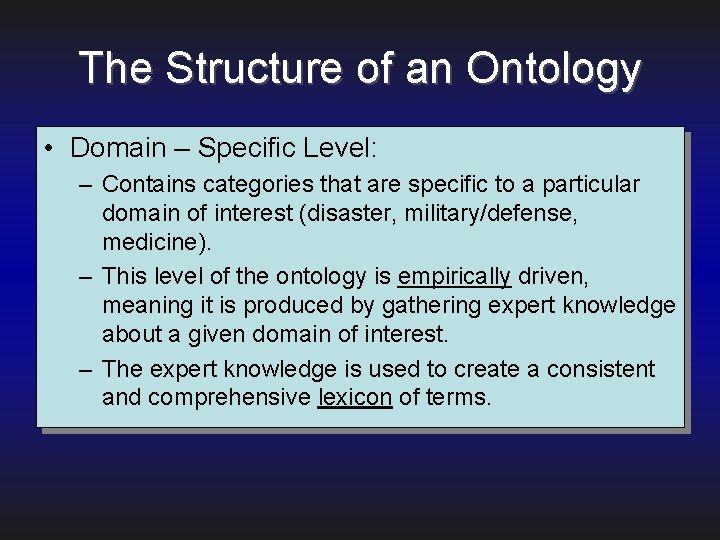 The Structure of an Ontology

• Domain – Specific Level:

– Contains categories that are specific to a particular domain of interest (disaster, military/defense, medicine).

– This level of the ontology is empirically driven, meaning it is produced by gathering expert knowledge about a given domain of interest.

– The expert knowledge is used to create a consistent and comprehensive lexicon of terms.